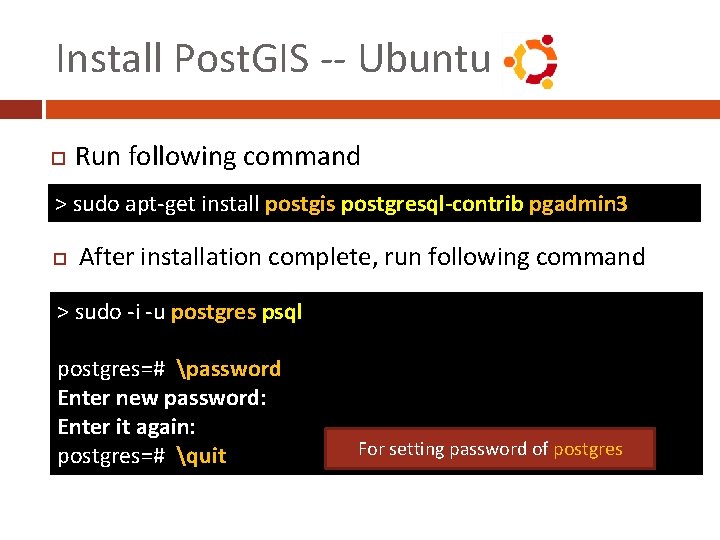 Install PostGIS -- Ubuntu

Run following command

> sudo apt-get install postgis postgresql-contrib pgadmin3

After installation complete, run following command

> sudo -i -u postgres psql

postgres=# \password
Enter new password:
Enter it again:
postgres=# \quit

For setting password of postgres